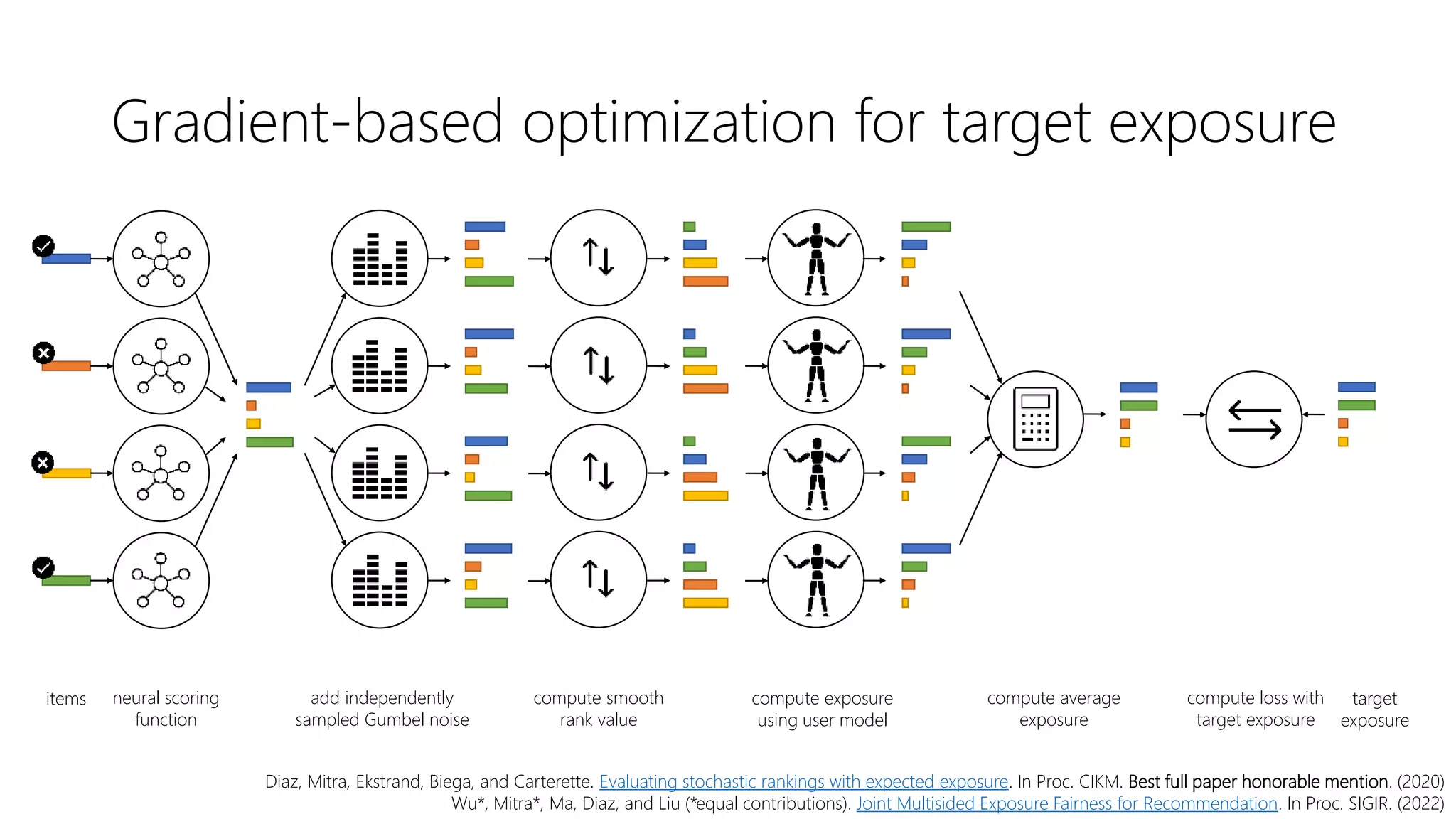 Gradient-based optimization for target exposure

items

neural scoring function

add independently sampled Gumbel noise

compute smooth rank value

compute exposure using user model

compute average exposure

compute loss with target exposure

target exposure

Diaz, Mitra, Ekstrand, Biega, and Carterette. Evaluating stochastic rankings with expected exposure. In Proc. CIKM. Best full paper honorable mention. (2020)
Wu*, Mitra*, Ma, Diaz, and Liu (*equal contributions). Joint Multisided Exposure Fairness for Recommendation. In Proc. SIGIR. (2022)